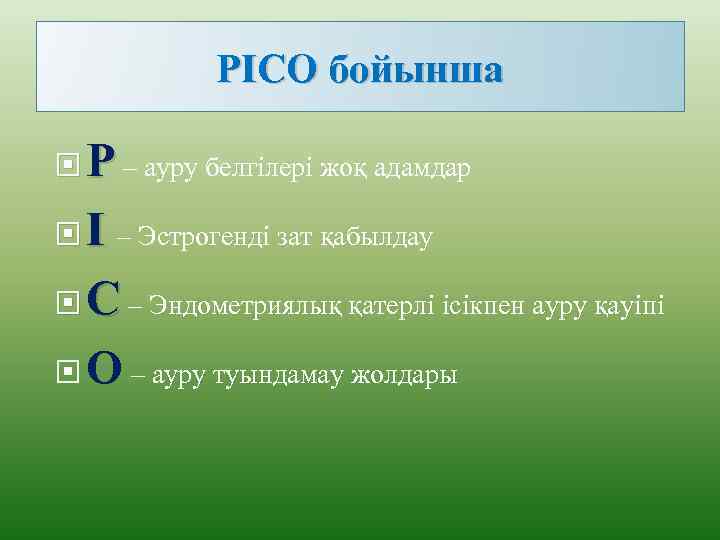 PICO бойынша

P – ауру белгілері жоқ адамдар

I – Эстрогенді зат қабылдау

C – Эндометриялық қатерлі ісікпен ауру қауіпі

O – ауру туындамау жолдары